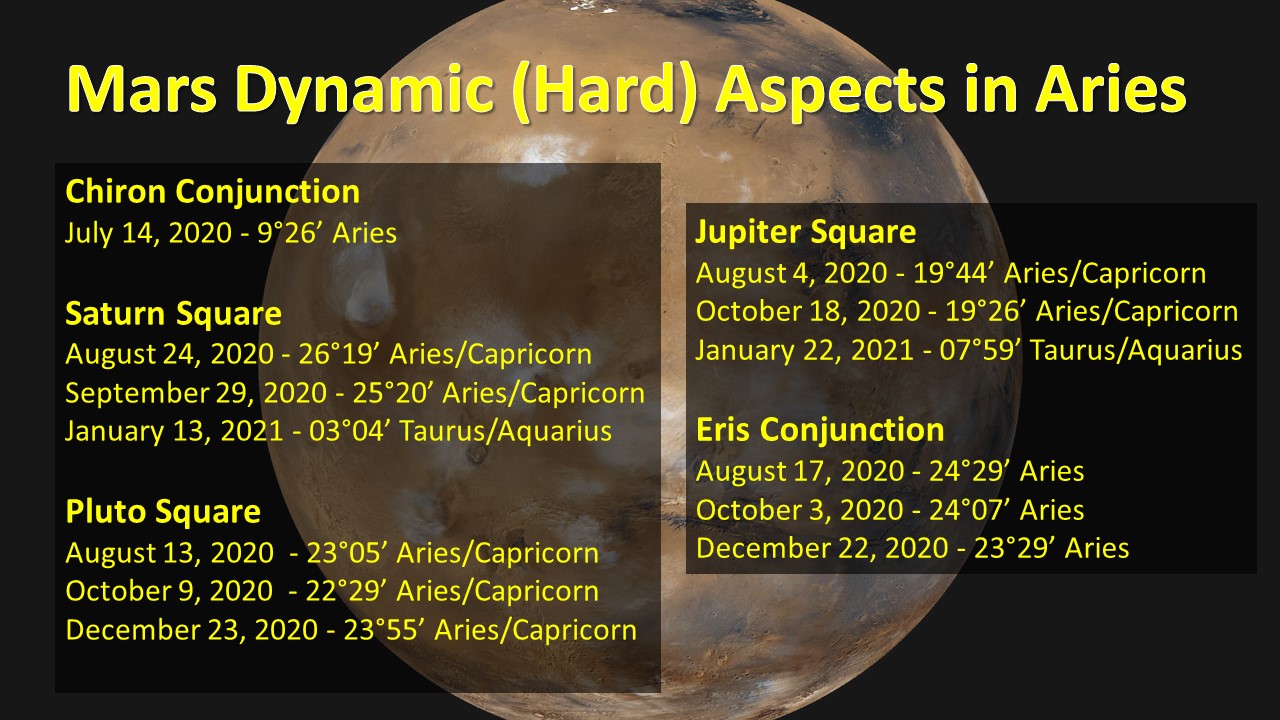 Mars Dynamic (Hard) Aspects in Aries

Chiron Conjunction
July 14, 2020 - 9°26’ Aries

Saturn Square
August 24, 2020 - 26°19’ Aries/Capricorn
September 29, 2020 - 25°20’ Aries/Capricorn
January 13, 2021 - 03°04’ Taurus/Aquarius

Pluto Square
August 13, 2020 - 23°05’ Aries/Capricorn
October 9, 2020 - 22°29’ Aries/Capricorn
December 23, 2020 - 23°55’ Aries/Capricorn

Jupiter Square
August 4, 2020 - 19°44’ Aries/Capricorn
October 18, 2020 - 19°26’ Aries/Capricorn
January 22, 2021 - 07°59’ Taurus/Aquarius

Eris Conjunction
August 17, 2020 - 24°29’ Aries
October 3, 2020 - 24°07’ Aries
December 22, 2020 - 23°29’ Aries